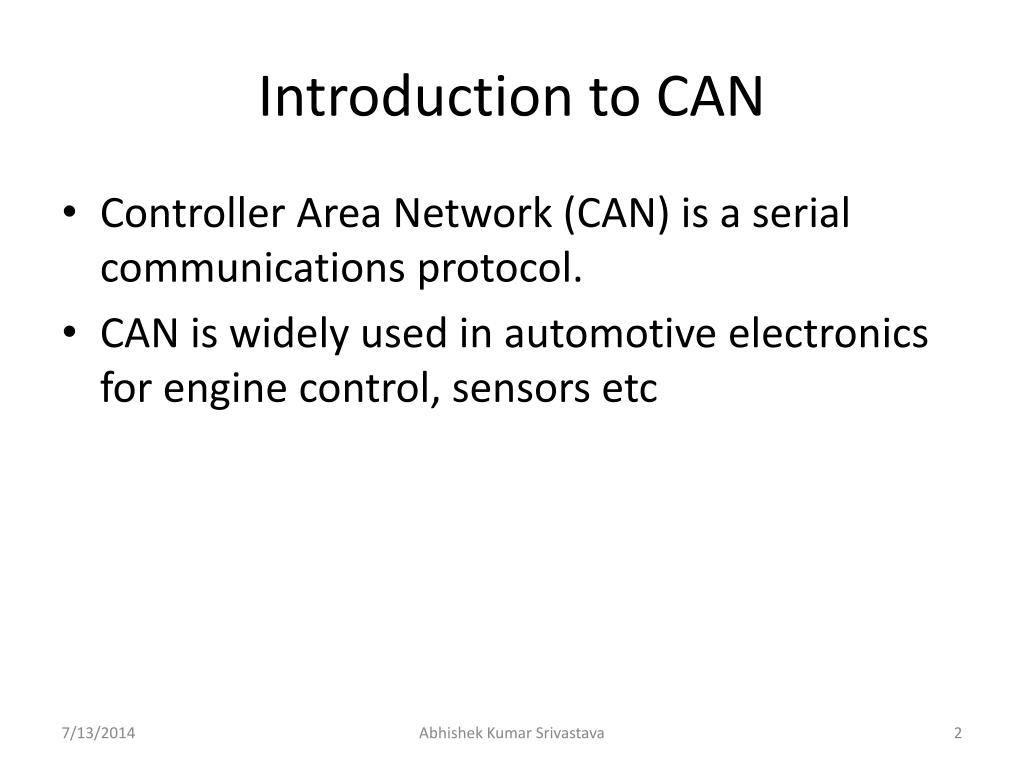 Introduction to CAN

• Controller Area Network (CAN) is a serial communications protocol.
• CAN is widely used in automotive electronics for engine control, sensors etc

7/13/2014

Abhishek Kumar Srivastava

2